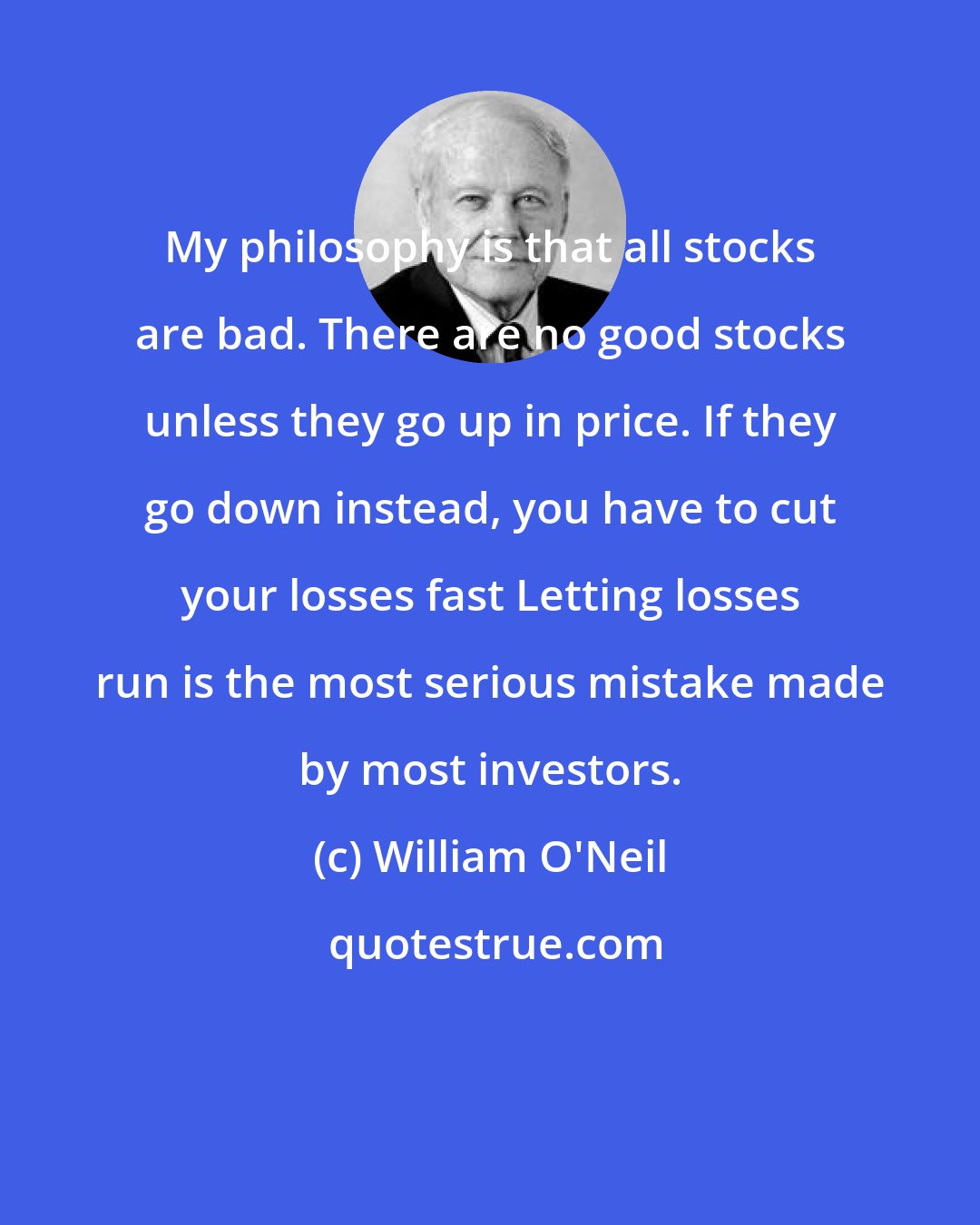 My philosophy is that all stocks are bad. There are no good stocks unless they go up in price. If they go down instead, you have to cut your losses fast Letting losses run is the most serious mistake made by most investors.

(c) William O'Neil

quotestrue.com